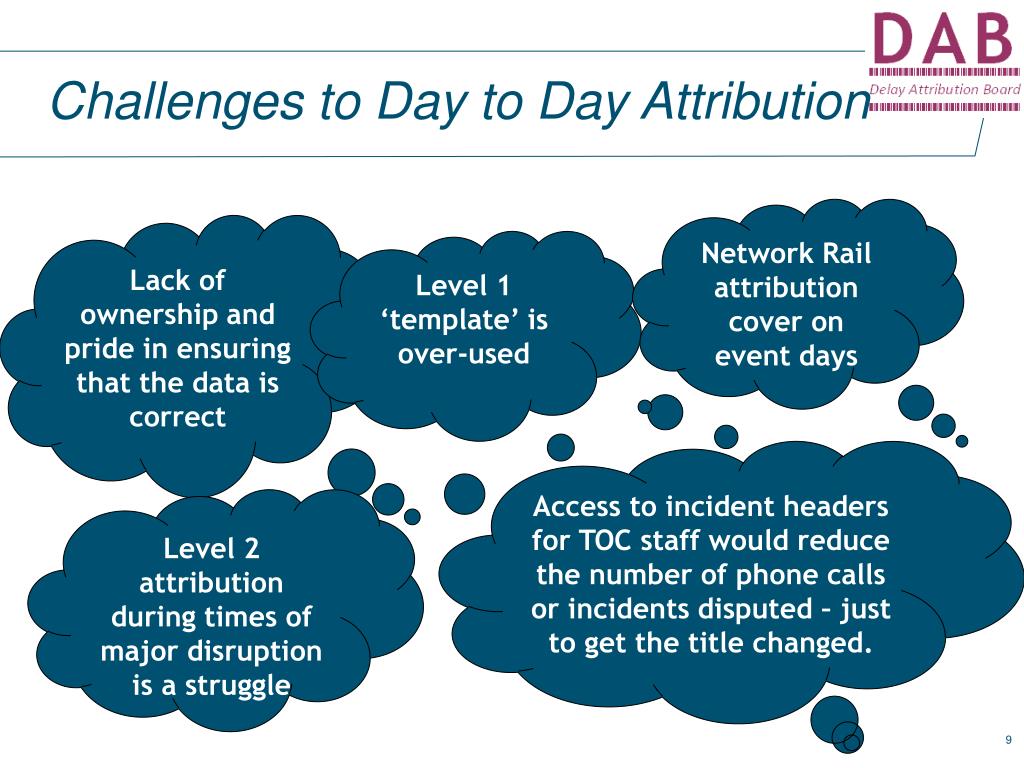 DAB
Delay Attribution Board

Challenges to Day to Day Attribution

Lack of ownership and pride in ensuring that the data is correct

Level 1 ‘template’ is over-used

Network Rail attribution cover on event days

Level 2 attribution during times of major disruption is a struggle

Access to incident headers for TOC staff would reduce the number of phone calls or incidents disputed – just to get the title changed.

9